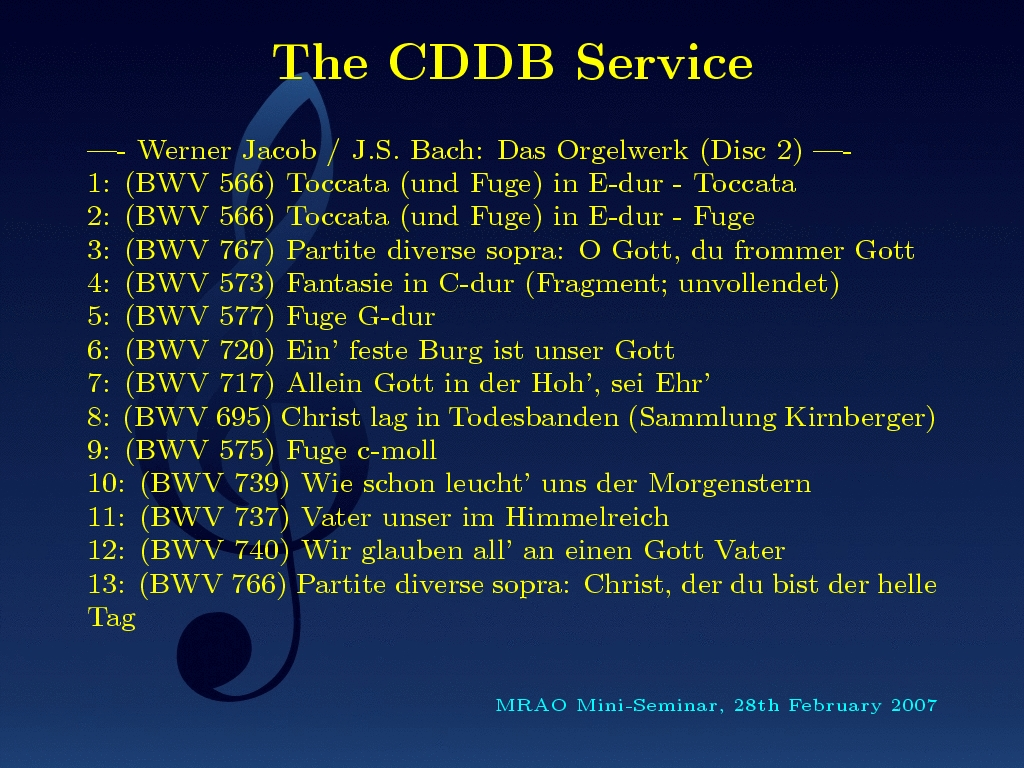 The CDDB Service

—- Werner Jacob / J.S. Bach: Das Orgelwerk (Disc 2) —-
1: (BWV 566) Toccata (und Fuge) in E-dur - Toccata
2: (BWV 566) Toccata (und Fuge) in E-dur - Fuge
3: (BWV 767) Partite diverse sopra: O Gott, du frommer Gott
4: (BWV 573) Fantasie in C-dur (Fragment; unvollendet)
5: (BWV 577) Fuge G-dur
6: (BWV 720) Ein' feste Burg ist unser Gott
7: (BWV 717) Allein Gott in der Hoh', sei Ehr'
8: (BWV 695) Christ lag in Todesbanden (Sammlung Kirnberger)
9: (BWV 575) Fuge c-moll
10: (BWV 739) Wie schon leucht' uns der Morgenstern
11: (BWV 737) Vater unser im Himmelreich
12: (BWV 740) Wir glauben all' an einen Gott Vater
13: (BWV 766) Partite diverse sopra: Christ, der du bist der helle Tag

MRAO Mini-Seminar, 28th February 2007